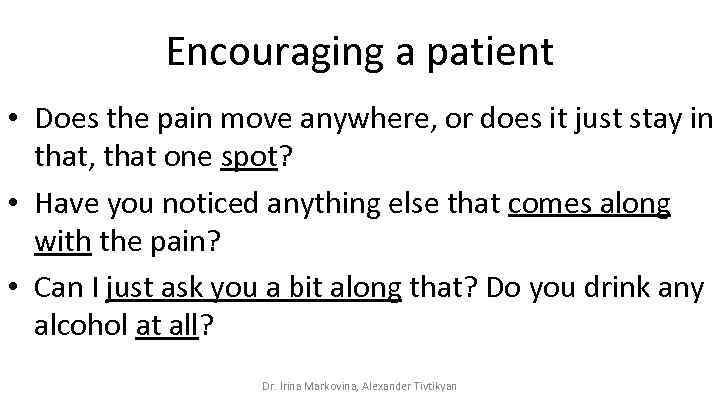 Encouraging a patient

• Does the pain move anywhere, or does it just stay in that, that one spot?

• Have you noticed anything else that comes along with the pain?

• Can I just ask you a bit along that? Do you drink any alcohol at all?

Dr. Irina Markovina, Alexander Tivtikyan